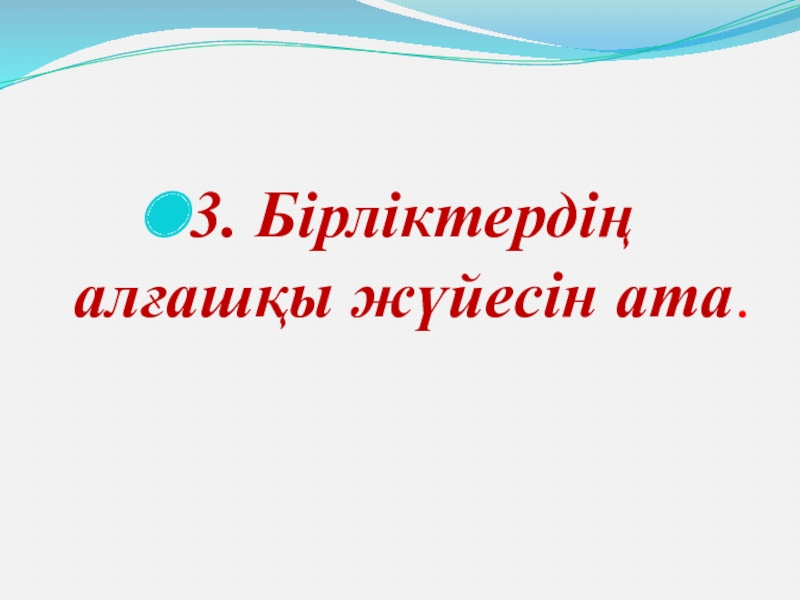 3. Бірліктердің алғашқы жүйесін ата.